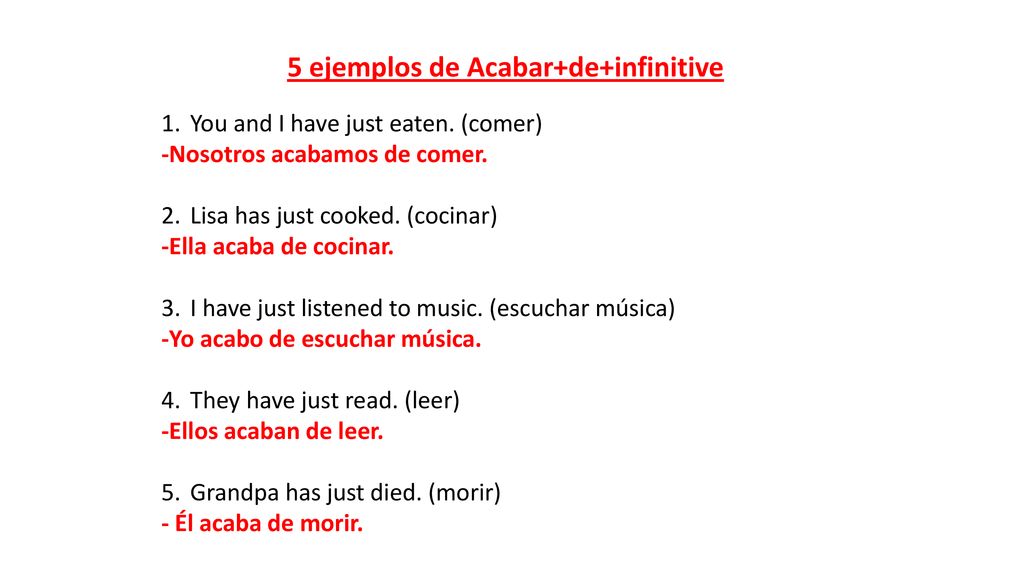 5 ejemplos de Acabar+de+infinitive

1. You and I have just eaten. (comer)
-Nosotros acabamos de comer.

2. Lisa has just cooked. (cocinar)
-Ella acaba de cocinar.

3. I have just listened to music. (escuchar música)
-Yo acabo de escuchar música.

4. They have just read. (leer)
-Ellos acaban de leer.

5. Grandpa has just died. (morir)
- Él acaba de morir.